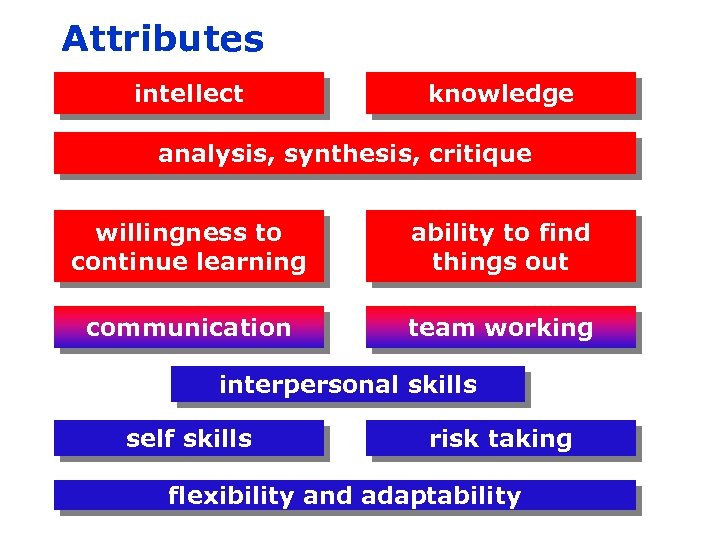 Attributes

intellect

knowledge

analysis, synthesis, critique

willingness to continue learning

ability to find things out

communication

team working

interpersonal skills

self skills

risk taking

flexibility and adaptability